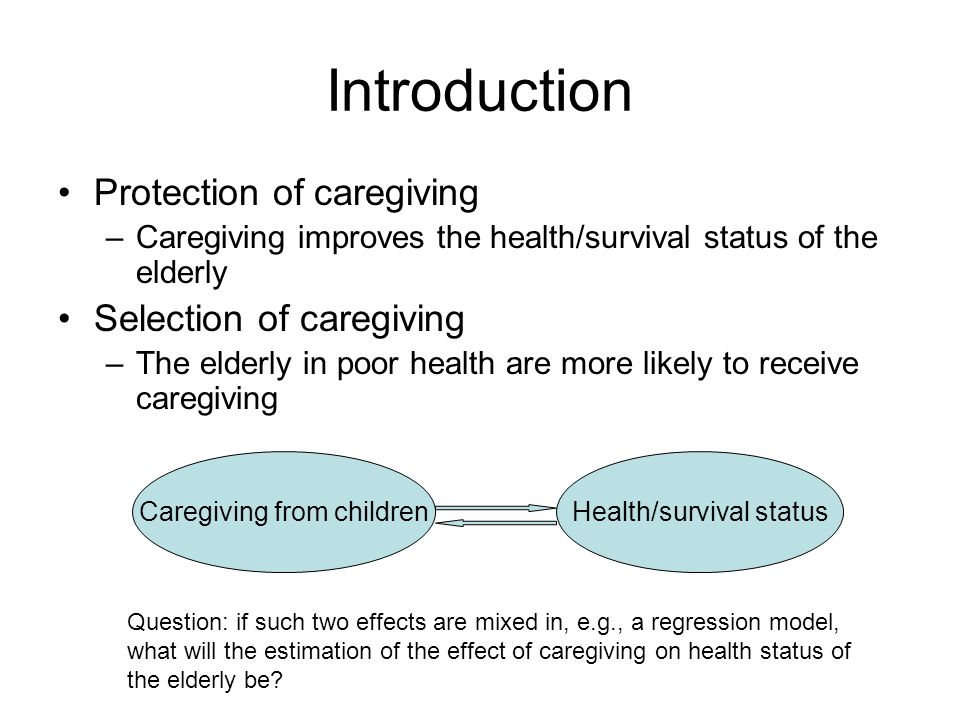 Introduction

• Protection of caregiving
– Caregiving improves the health/survival status of the elderly
• Selection of caregiving
– The elderly in poor health are more likely to receive caregiving

Caregiving from children

Health/survival status

Question: if such two effects are mixed in, e.g., a regression model, what will the estimation of the effect of caregiving on health status of the elderly be?